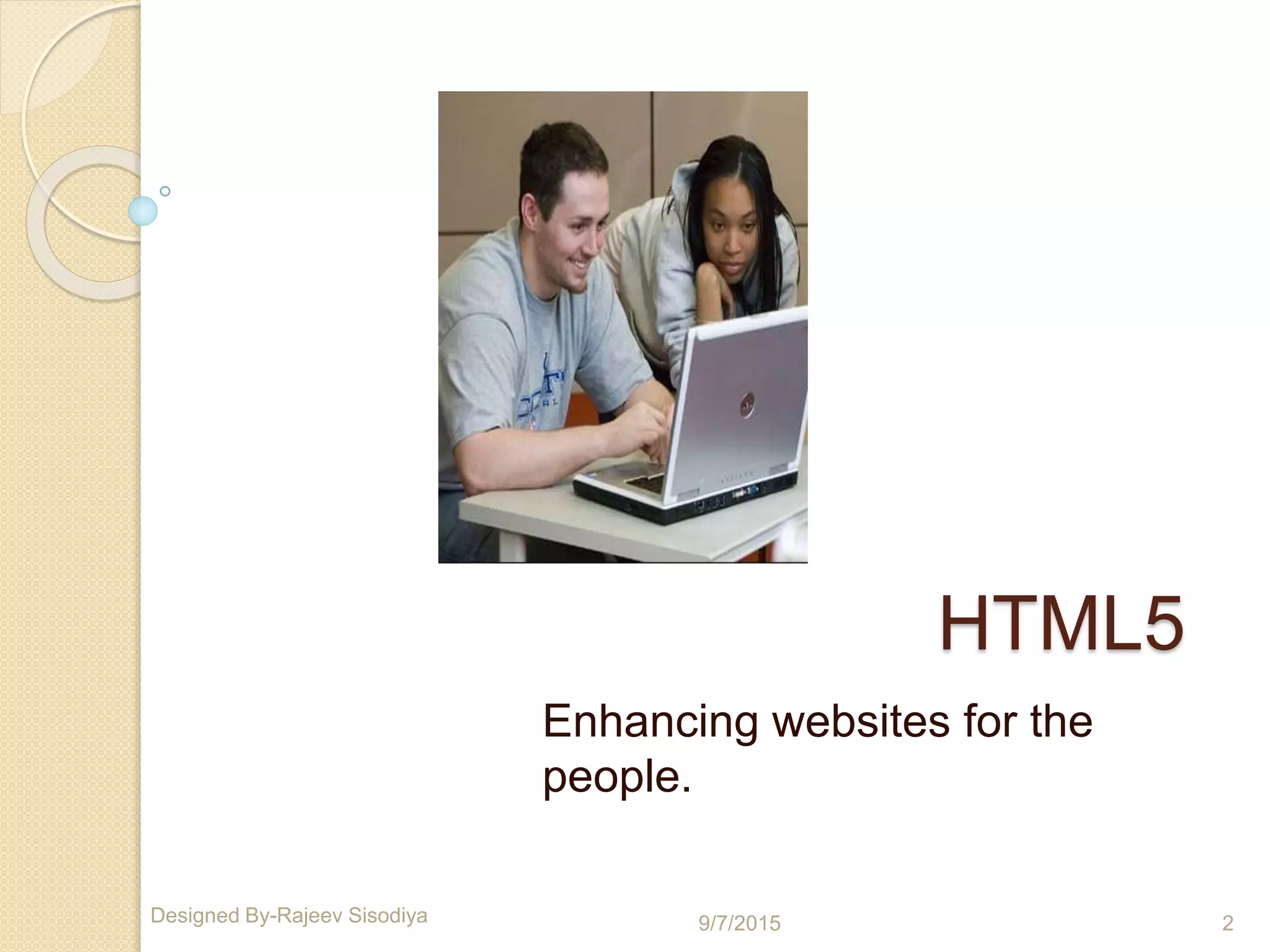 HTML5

Enhancing websites for the people.

Designed By-Rajeev Sisodiya

9/7/2015

2